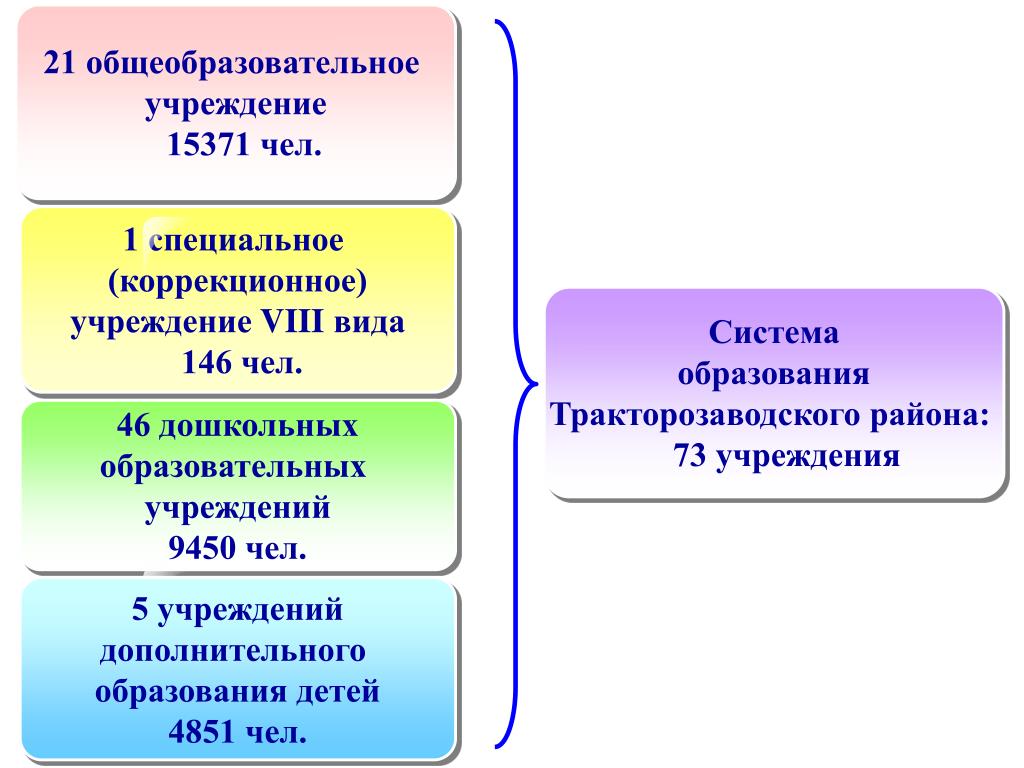 21 общеобразовательное учреждение
15371 чел.

1 специальное (коррекционное) учреждение VIII вида
146 чел.

46 дошкольных образовательных учреждений
9450 чел.

5 учреждений дополнительного образования детей
4851 чел.

Система образования Тракторозаводского района:
73 учреждения